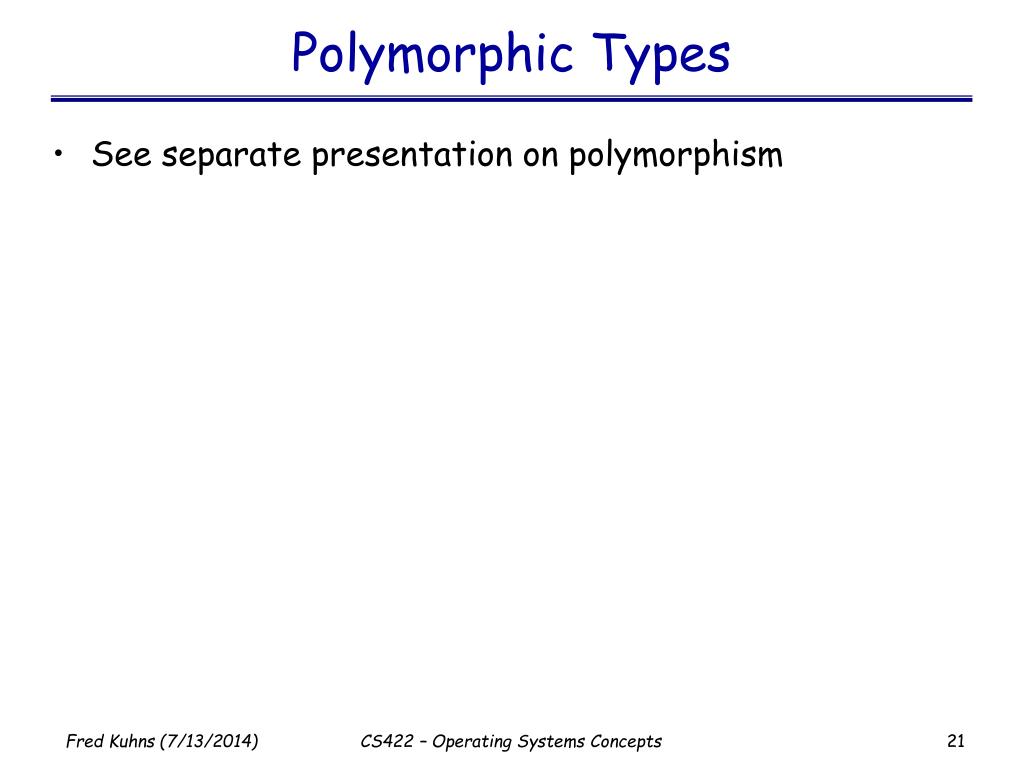 Polymorphic Types

• See separate presentation on polymorphism

Fred Kuhns (7/13/2014)

CS422 – Operating Systems Concepts

21